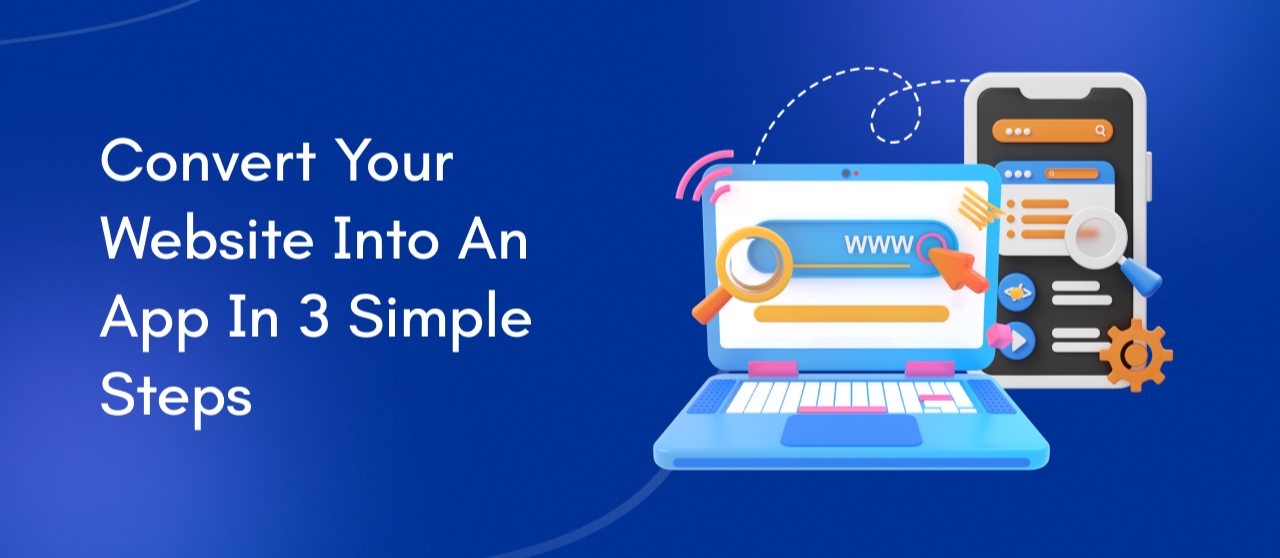 Convert Your Website Into An App In 3 Simple Steps

www